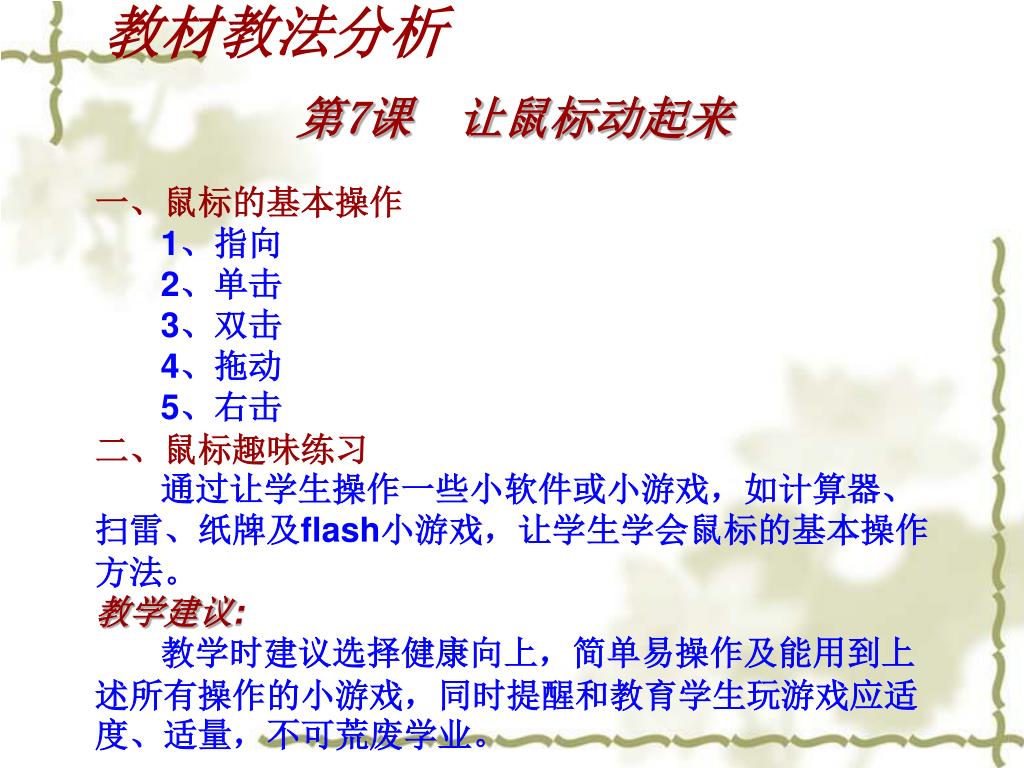 教材教法分析

第7课　让鼠标动起来

一、鼠标的基本操作
1、指向
2、单击
3、双击
4、拖动
5、右击
二、鼠标趣味练习
通过让学生操作一些小软件或小游戏，如计算器、扫雷、纸牌及flash小游戏，让学生学会鼠标的基本操作方法。
教学建议:
教学时建议选择健康向上，简单易操作及能用到上述所有操作的小游戏，同时提醒和教育学生玩游戏应适度、适量，不可荒废学业。